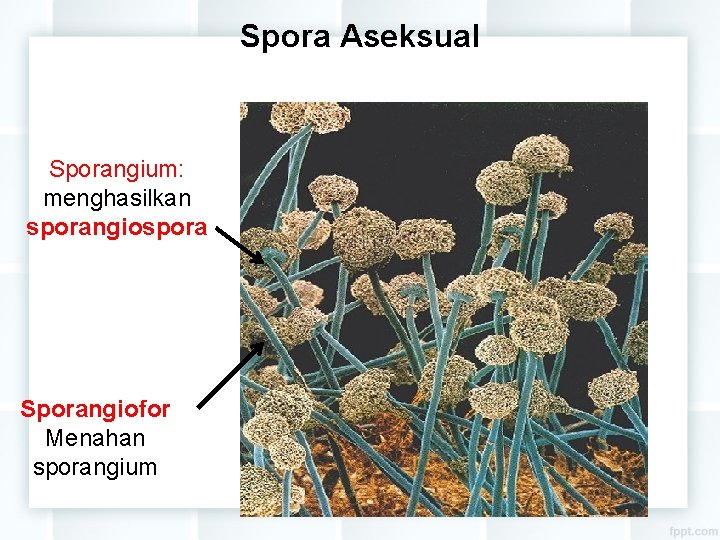 Spora Aseksual

Sporangium: menghasilkan sporangiospora

Sporangiofor Menahan sporangium

fppt.com